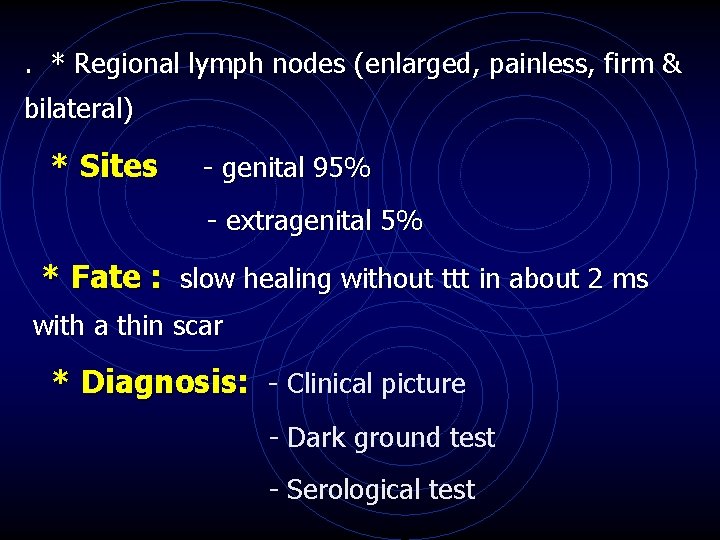 . * Regional lymph nodes (enlarged, painless, firm & bilateral)

* Sites - genital 95%

- extragenital 5%

* Fate : slow healing without ttt in about 2 ms with a thin scar

* Diagnosis: - Clinical picture

- Dark ground test

- Serological test